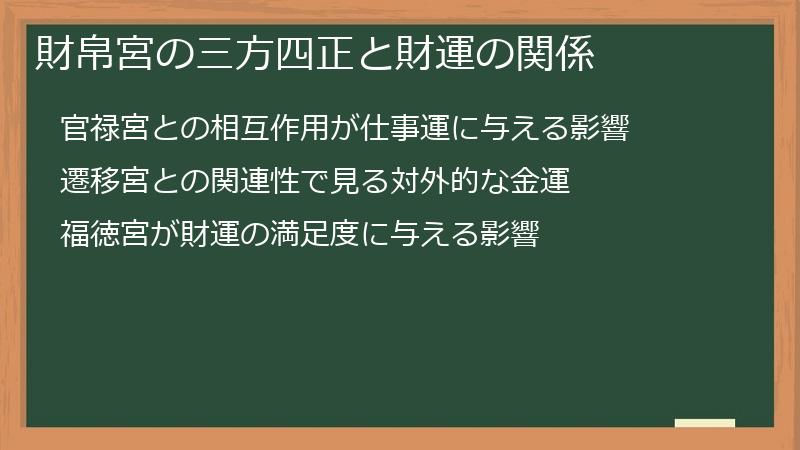 財帛宮の三方四正と財運の関係

官禄宮との相互作用が仕事運に与える影響

遷移宮との関連性で見る対外的な金運

福徳宮が財運の満足度に与える影響